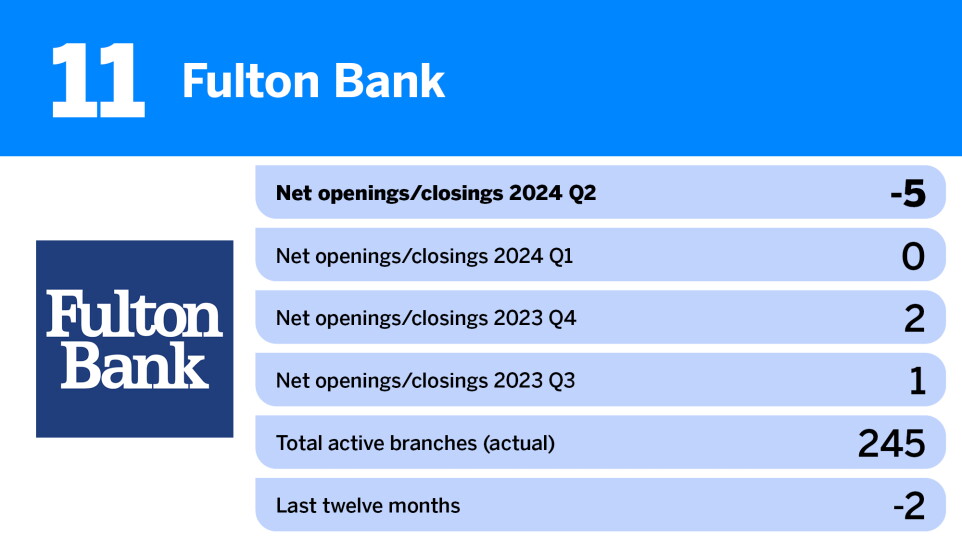 11 Fulton Bank

Fulton Bank

| Net openings/closings 2024 Q2 | -5 |
|---|---|
| Net openings/closings 2024 Q1 | 0 |
| Net openings/closings 2023 Q4 | 2 |
| Net openings/closings 2023 Q3 | 1 |
| Total active branches (actual) | 245 |
| Last twelve months | -2 |